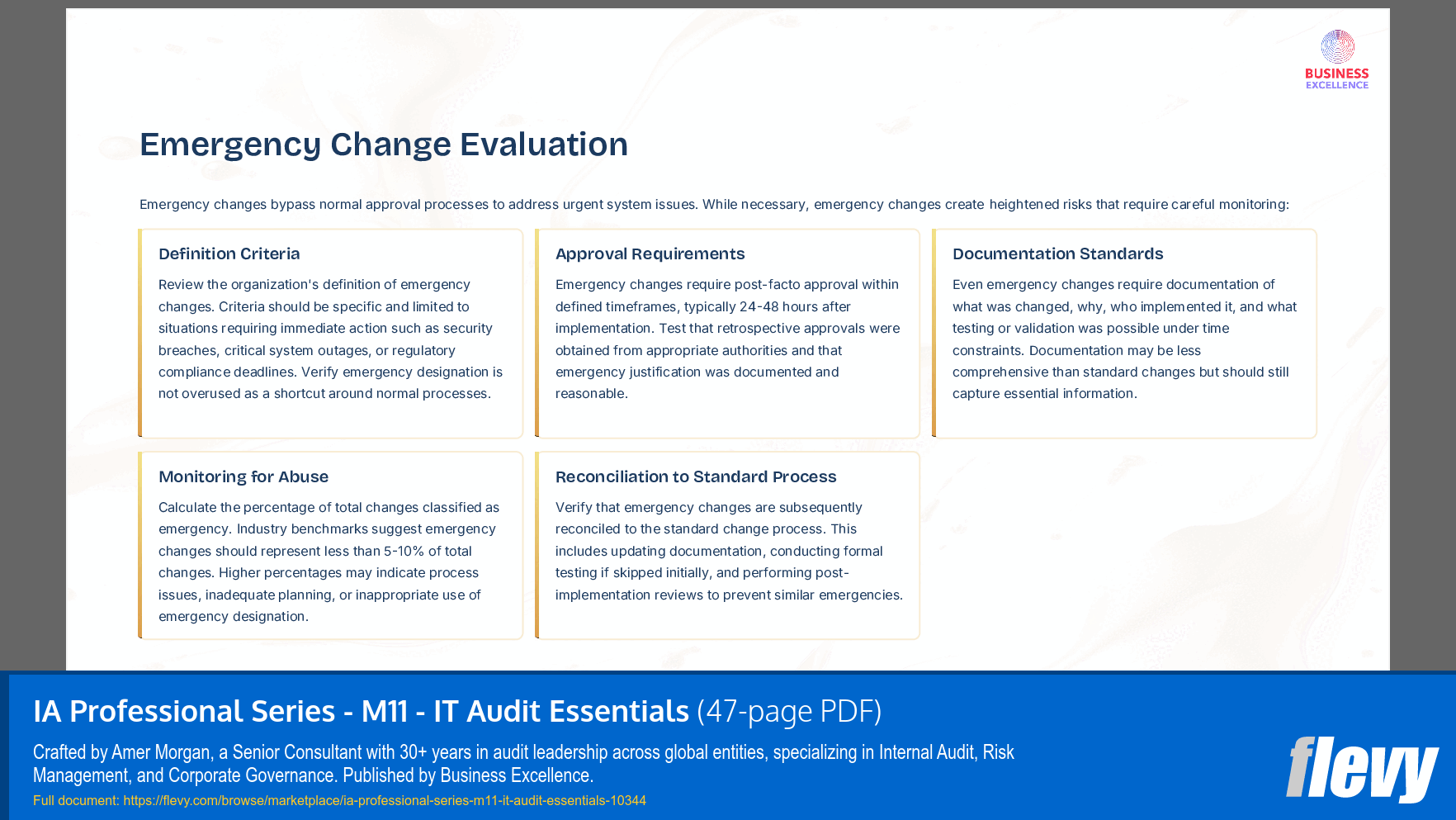 BUSINESS EXCELLENCE

Emergency Change Evaluation

Emergency changes bypass normal approval processes to address urgent system issues. While necessary, emergency changes create heightened risks that require careful monitoring:

Definition Criteria

Review the organization's definition of emergency changes. Criteria should be specific and limited to situations requiring immediate action such as security breaches, critical system outages, or regulatory compliance deadlines. Verify emergency designation is not overused as a shortcut around normal processes.

Approval Requirements

Emergency changes require post-facto approval within defined timeframes, typically 24-48 hours after implementation. Test that retrospective approvals were obtained from appropriate authorities and that emergency justification was documented and reasonable.

Documentation Standards

Even emergency changes require documentation of what was changed, why, who implemented it, and what testing or validation was possible under time constraints. Documentation may be less comprehensive than standard changes but should still capture essential information.

Monitoring for Abuse

Calculate the percentage of total changes classified as emergency. Industry benchmarks suggest emergency changes should represent less than 5-10% of total changes. Higher percentages may indicate process issues, inadequate planning, or inappropriate use of emergency designation.

Reconciliation to Standard Process

Verify that emergency changes are subsequently reconciled to the standard change process. This includes updating documentation, conducting formal testing if skipped initially, and performing post-implementation reviews to prevent similar emergencies.

IA Professional Series - M11 - IT Audit Essentials (47-page PDF)

Crafted by Amer Morgan, a Senior Consultant with 30+ years in audit leadership across global entities, specializing in Internal Audit, Risk Management, and Corporate Governance. Published by Business Excellence.

Full document: https://flevy.com/browse/marketplace/ia-professional-series-m11-it-audit-essentials-10344

flevy